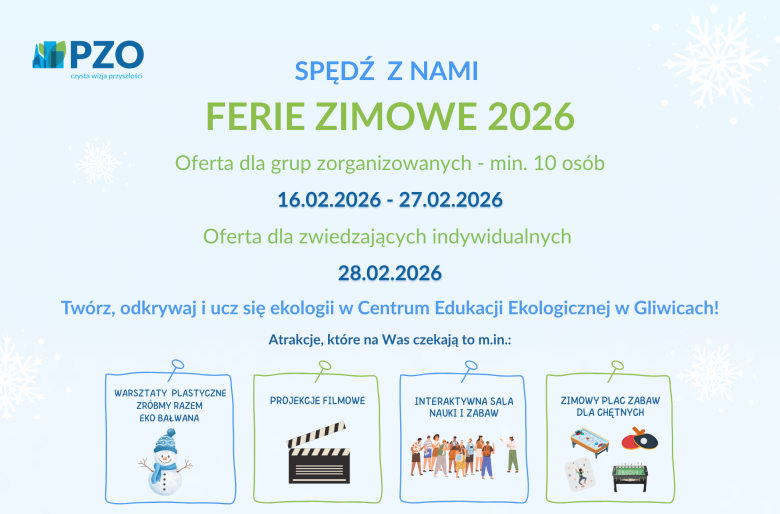 PZO
czysta wizja przyszłości

SPĘDŹ Z NAMI

FERIE ZIMOWE 2026

Oferta dla grup zorganizowanych - min. 10 osób

16.02.2026 - 27.02.2026

Oferta dla zwiedzających indywidualnych

28.02.2026

Twórz, odkrywaj i ucz się ekologii w Centrum Edukacji Ekologicznej w Gliwicach!

Atrakcje, które na Was czekają to m.in.:

WARSZTATY PLASTYCZNE ZRÓBMY RAZEM EKO BAŁWANA

PROJEKCJE FILMOWE

INTERAKTYWNA SALA NAUKI I ZABAW

ZIMOWY PLAC ZABAW DLA CHĘTNYCH